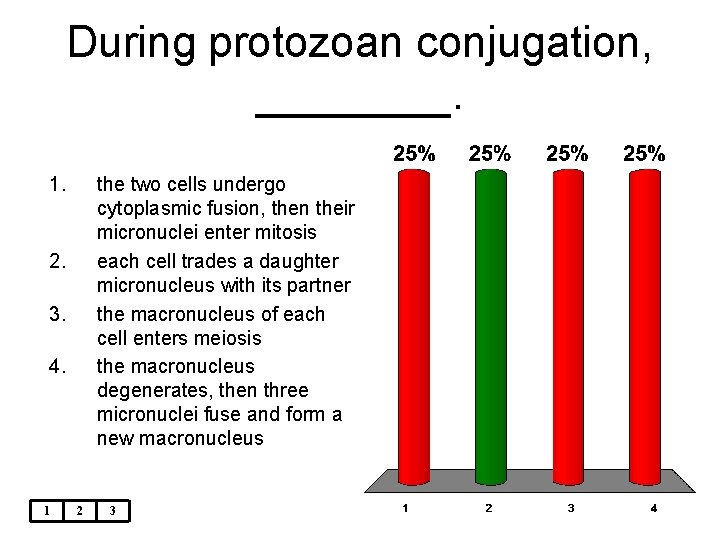 During protozoan conjugation, ________.

1. the two cells undergo cytoplasmic fusion, then their micronuclei enter mitosis
2. each cell trades a daughter micronucleus with its partner
3. the macronucleus of each cell enters meiosis
4. the macronucleus degenerates, then three micronuclei fuse and form a new macronucleus

25% 25% 25% 25%

1 2 3 4

1 2 3